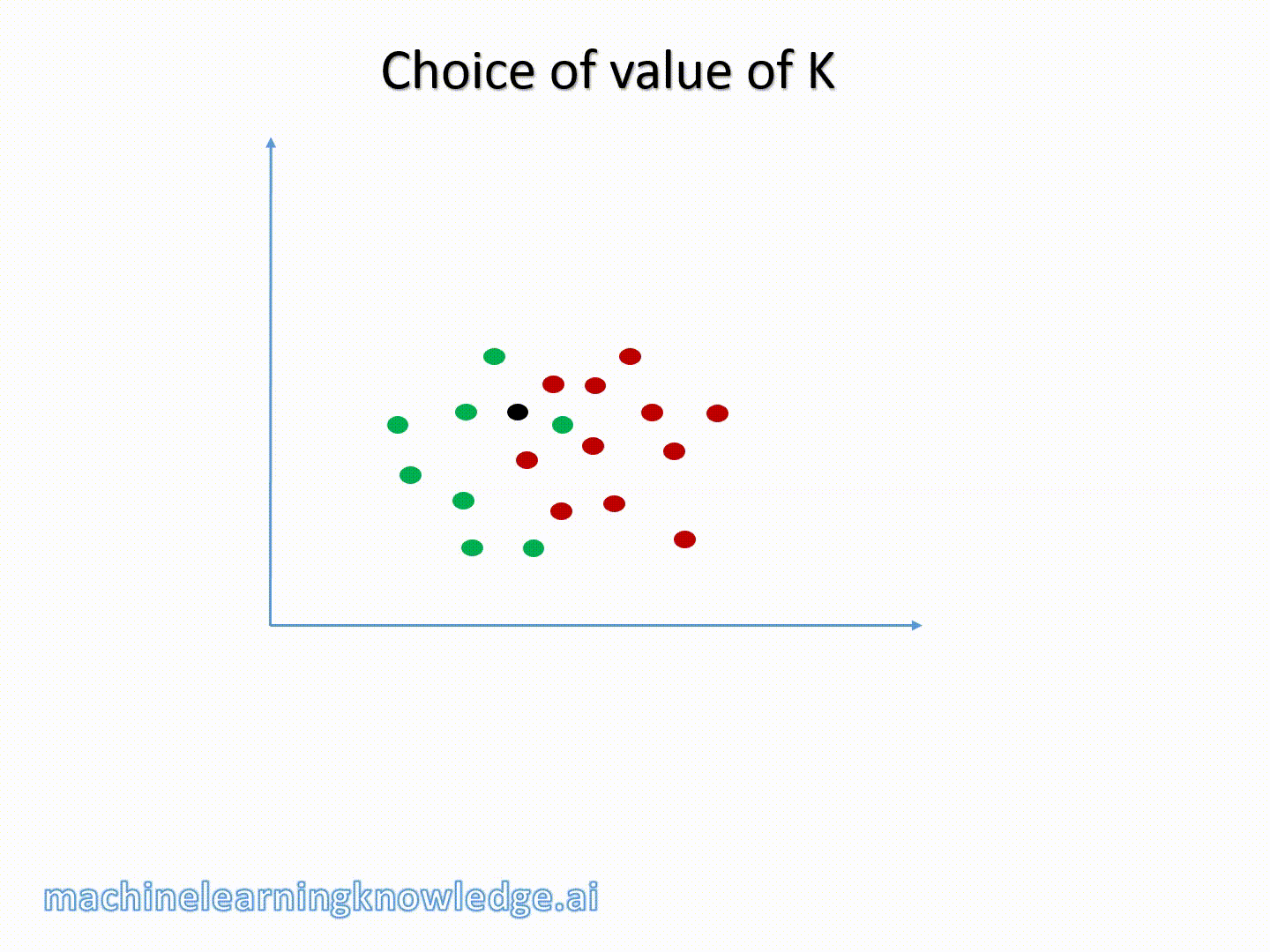 Choice of value of K

machinelearningknowledge.ai